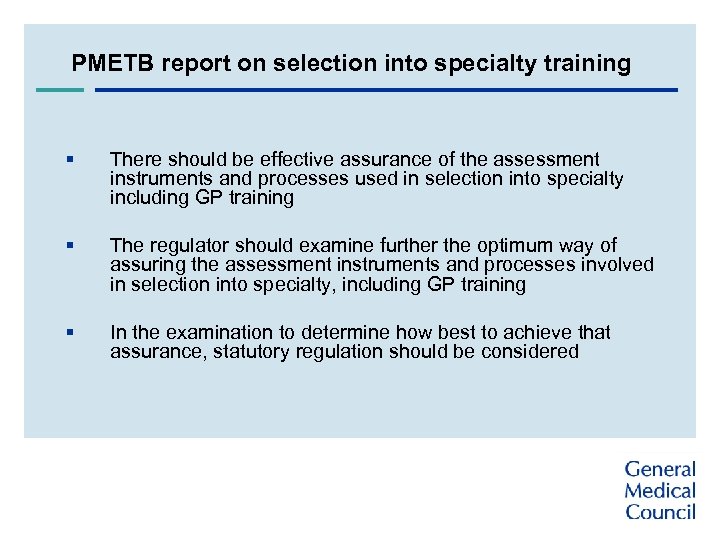 PMETB report on selection into specialty training

▪ There should be effective assurance of the assessment instruments and processes used in selection into specialty including GP training

▪ The regulator should examine further the optimum way of assuring the assessment instruments and processes involved in selection into specialty, including GP training

▪ In the examination to determine how best to achieve that assurance, statutory regulation should be considered

General Medical Council